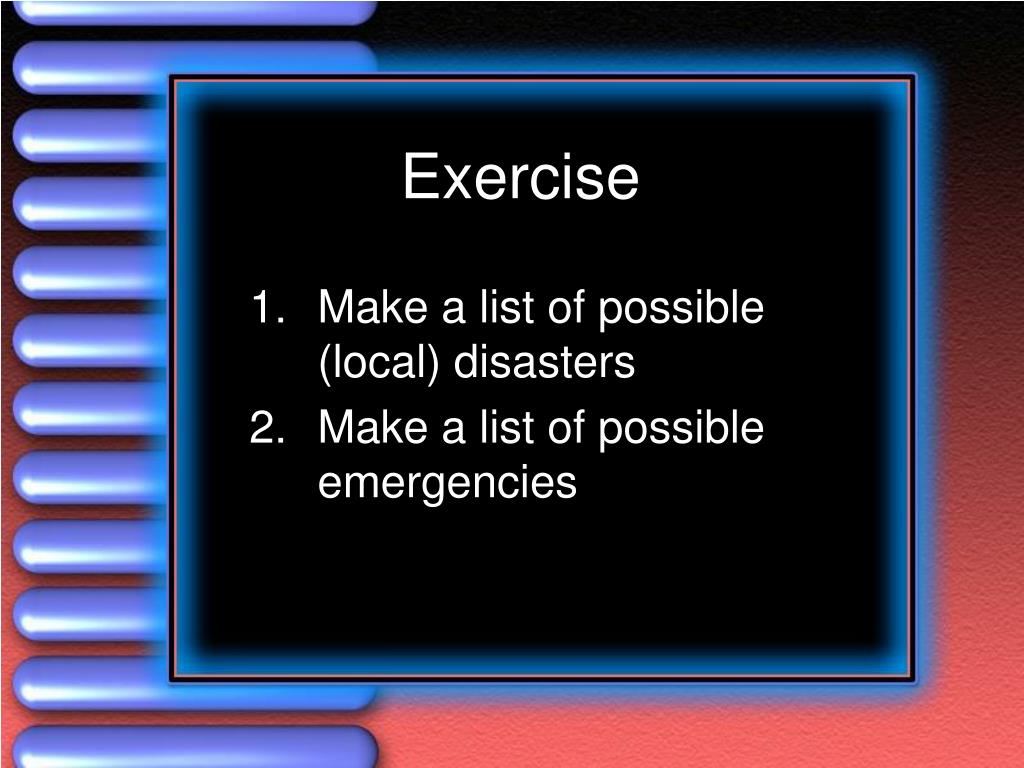 Exercise

1. Make a list of possible (local) disasters
2. Make a list of possible emergencies